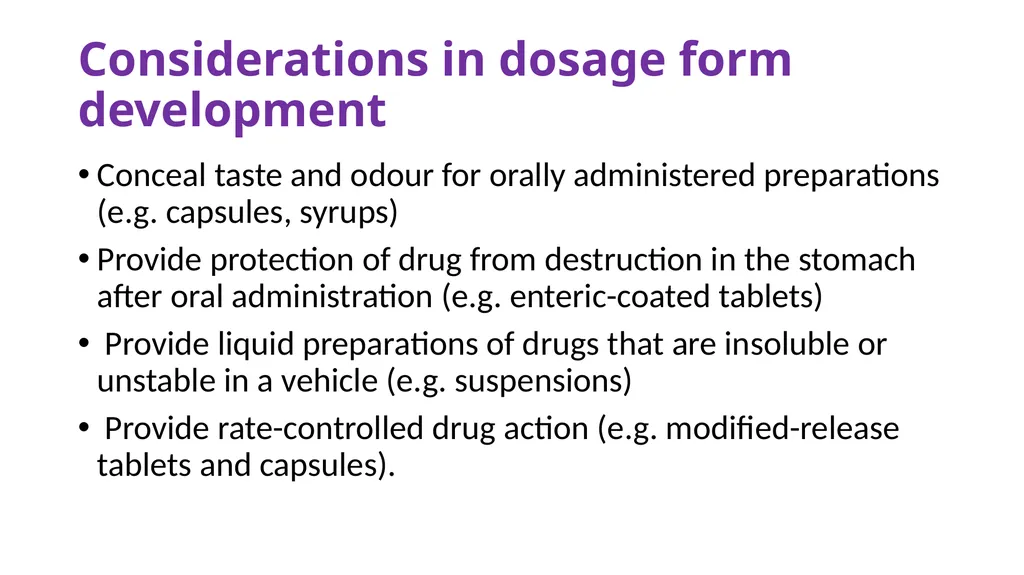 Considerations in dosage form development

• Conceal taste and odour for orally administered preparations (e.g. capsules, syrups)

• Provide protection of drug from destruction in the stomach after oral administration (e.g. enteric-coated tablets)

• Provide liquid preparations of drugs that are insoluble or unstable in a vehicle (e.g. suspensions)

• Provide rate-controlled drug action (e.g. modified-release tablets and capsules).